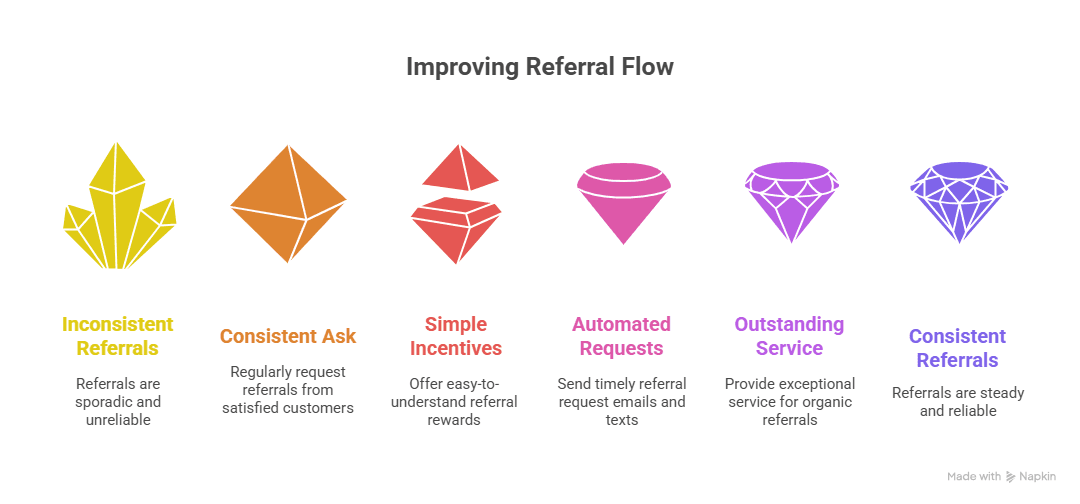 Improving Referral Flow

Inconsistent Referrals

Referrals are sporadic and unreliable

Consistent Ask

Regularly request referrals from satisfied customers

Simple Incentives

Offer easy-to-understand referral rewards

Automated Requests

Send timely referral request emails and texts

Outstanding Service

Provide exceptional service for organic referrals

Consistent Referrals

Referrals are steady and reliable

Made with Napkin